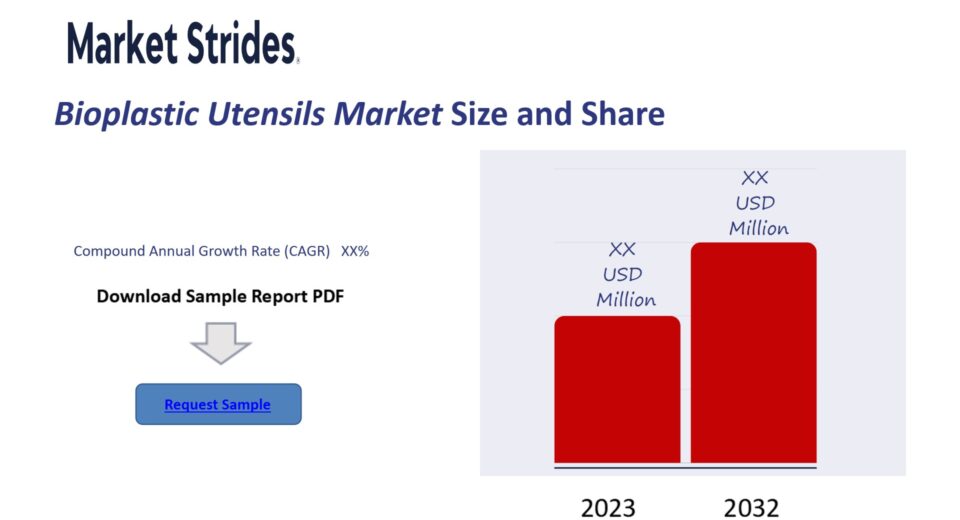 Market Strides

Bioplastic Utensils Market Size and Share

Compound Annual Growth Rate (CAGR) XX%

Download Sample Report PDF

Request Sample

XX USD Million

XX USD Million

2023

2032